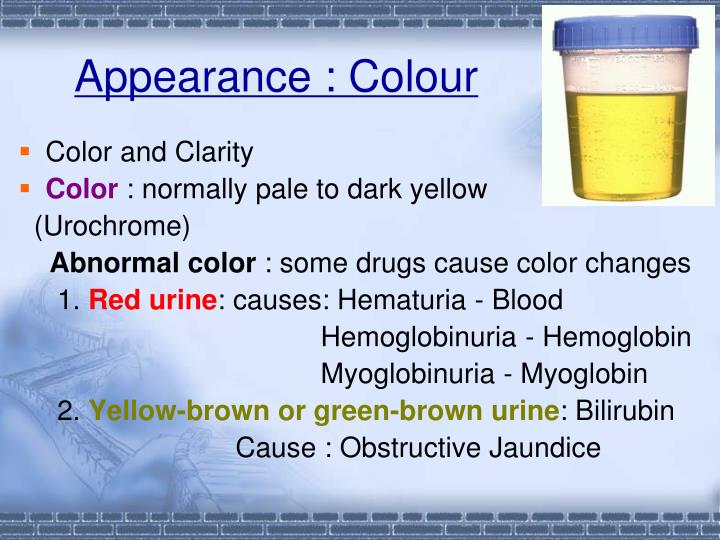 Appearance : Colour

▪ Color and Clarity
▪ Color : normally pale to dark yellow (Urochrome)

Abnormal color : some drugs cause color changes

1. Red urine: causes: Hematuria - Blood
Hemoglobinuria - Hemoglobin
Myoglobinuria - Myoglobin

2. Yellow-brown or green-brown urine: Bilirubin
Cause : Obstructive Jaundice